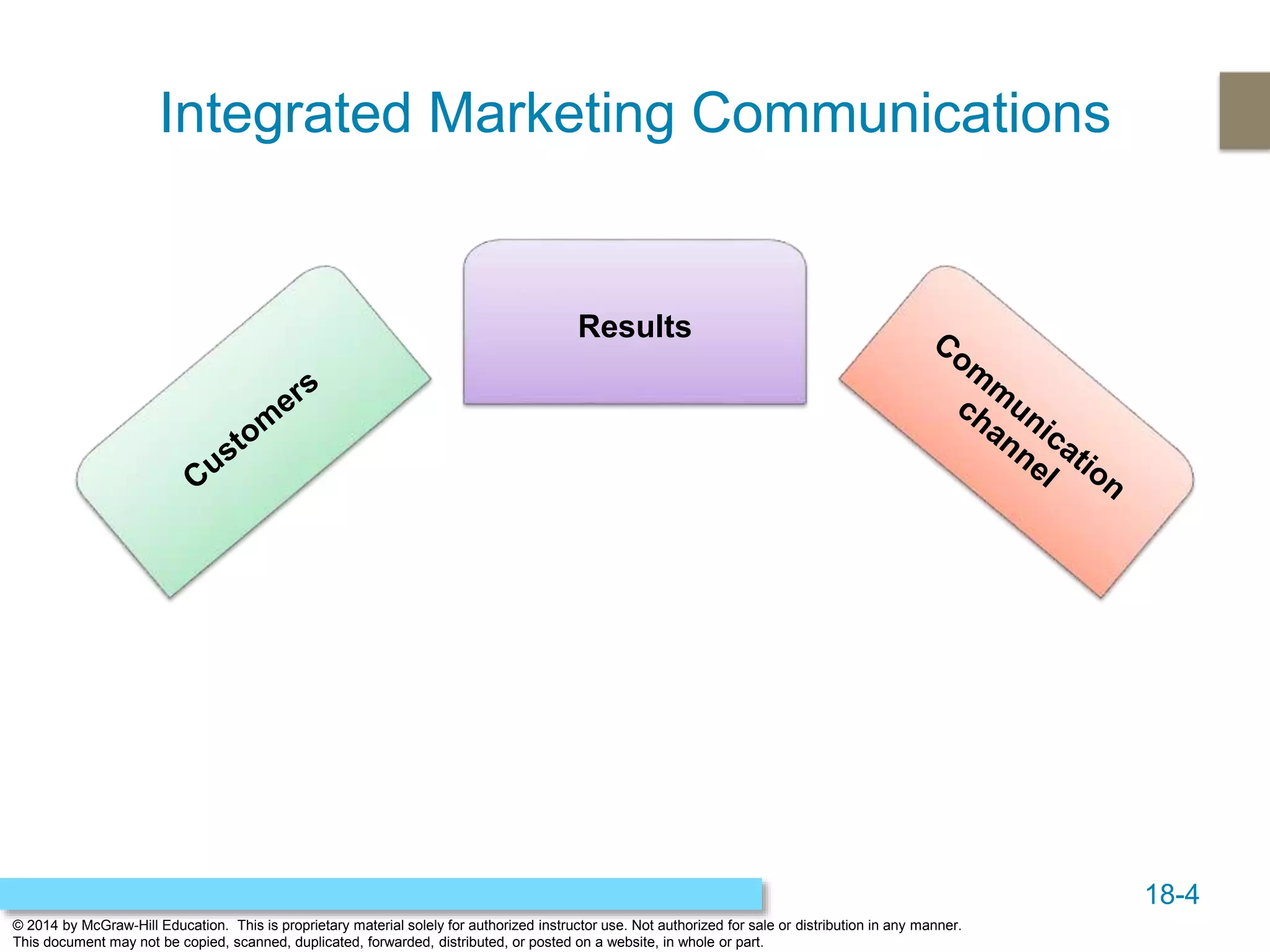 Integrated Marketing Communications

Customers

Results

Communication channel

18-4

© 2014 by McGraw-Hill Education. This is proprietary material solely for authorized instructor use. Not authorized for sale or distribution in any manner. This document may not be copied, scanned, duplicated, forwarded, distributed, or posted on a website, in whole or part.